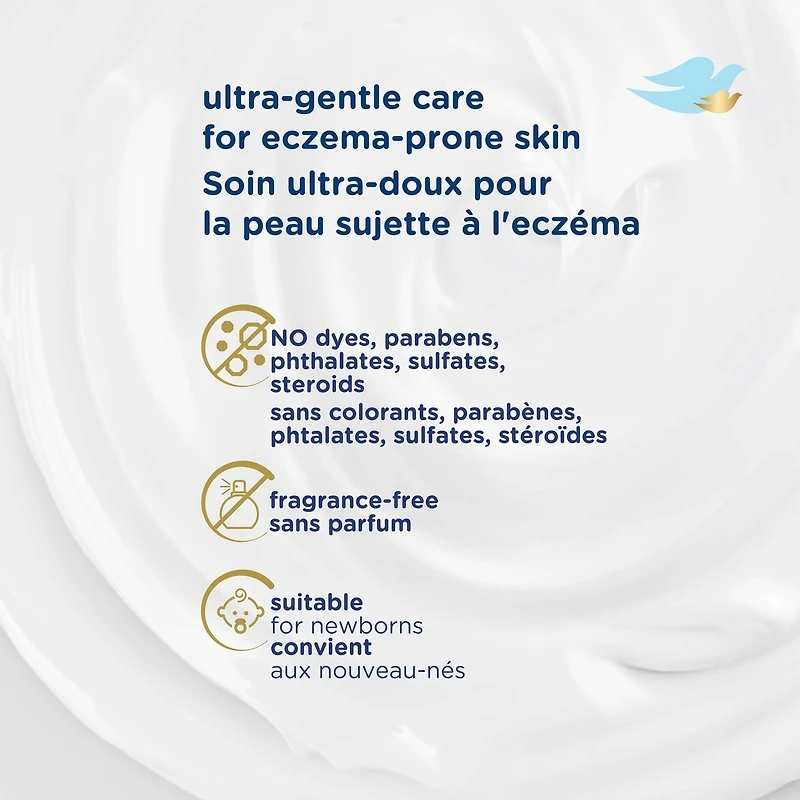 ultra-gentle care for eczema-prone skin
Soin ultra-doux pour la peau sujette à l'eczéma

NO dyes, parabens, phthalates, sulfates, steroids
sans colorants, parabènes, phtalates, sulfates, stéroïdes

fragrance-free
sans parfum

suitable for newborns
convient aux nouveau-nés